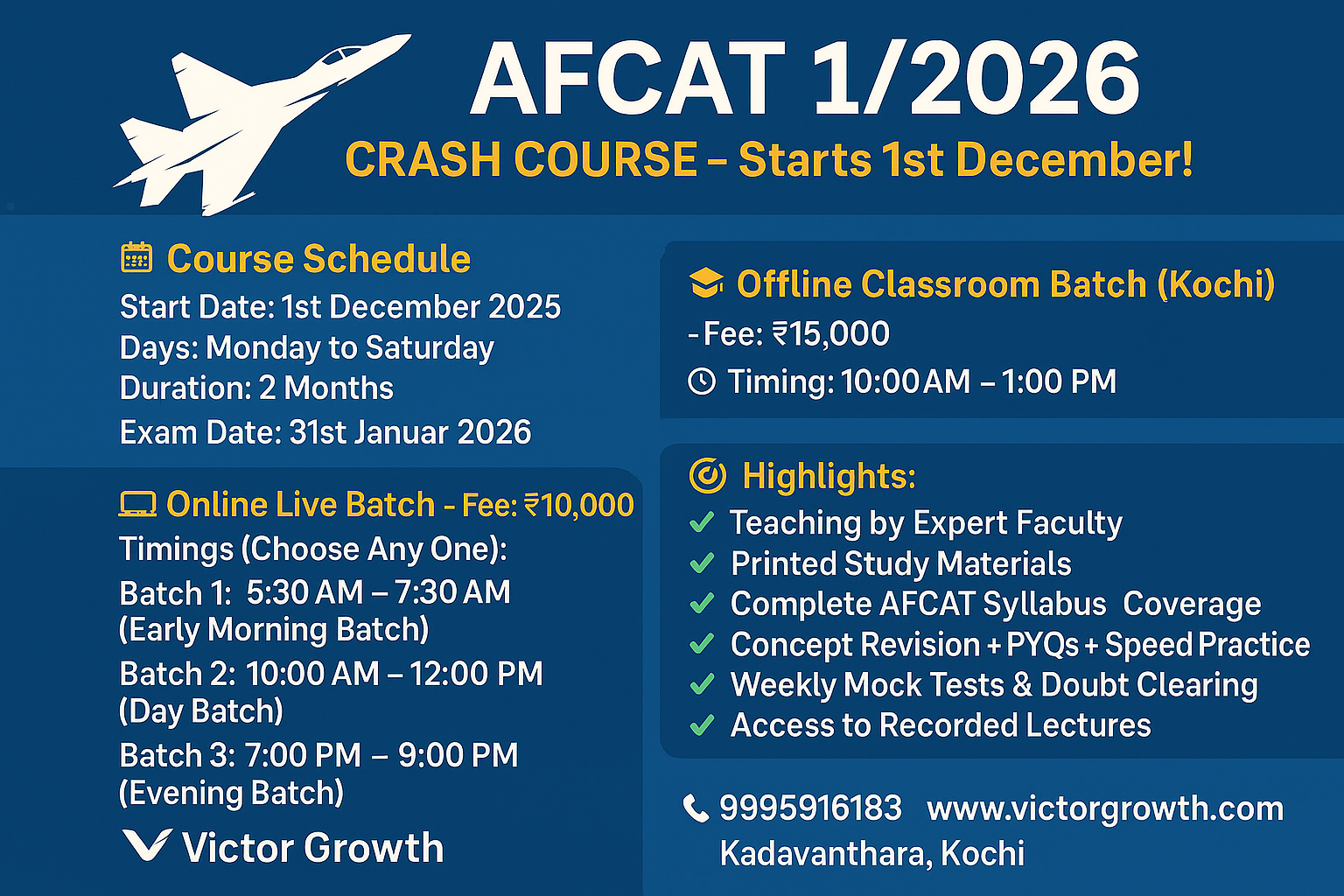 AFCAT 1/2026

CRASH COURSE – Starts 1st December!

Course Schedule

Start Date: 1st December 2025

Days: Monday to Saturday

Duration: 2 Months

Exam Date: 31st Januar 2026

Online Live Batch - Fee: ₹10,000

Timings (Choose Any One):

Batch 1: 5:30 AM – 7:30 AM (Early Morning Batch)

Batch 2: 10:00 AM – 12:00 PM (Day Batch)

Batch 3: 7:00 PM – 9:00 PM (Evening Batch)

Victor Growth

Offline Classroom Batch (Kochi)

- Fee: ₹15,000

Timing: 10:00 AM – 1:00 PM

Highlights:

✓ Teaching by Expert Faculty

✓ Printed Study Materials

✓ Complete AFCAT Syllabus Coverage

✓ Concept Revision + PYQs + Speed Practice

✓ Weekly Mock Tests & Doubt Clearing

✓ Access to Recorded Lectures

9995916183 www.victorgrowth.com

Kadavanthara, Kochi